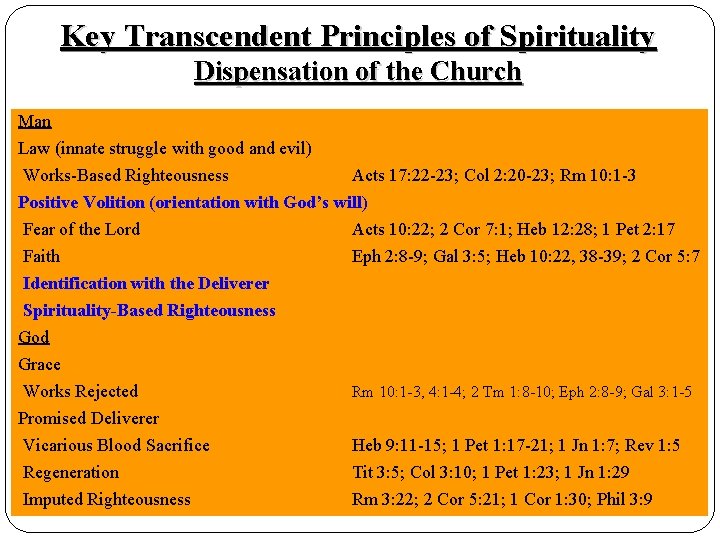 Key Transcendent Principles of Spirituality
Dispensation of the Church

Man
Law (innate struggle with good and evil)
Works-Based Righteousness Acts 17:22-23; Col 2:20-23; Rm 10:1-3
Positive Volition (orientation with God's will)
Fear of the Lord Acts 10:22; 2 Cor 7:1; Heb 12:28; 1 Pet 2:17
Faith Eph 2:8-9; Gal 3:5; Heb 10:22, 38-39; 2 Cor 5:7
Identification with the Deliverer
Spirituality-Based Righteousness
God
Grace
Works Rejected Rm 10:1-3, 4:1-4; 2 Tm 1:8-10; Eph 2:8-9; Gal 3:1-5
Promised Deliverer
Vicarious Blood Sacrifice Heb 9:11-15; 1 Pet 1:17-21; 1 Jn 1:7; Rev 1:5
Regeneration Tit 3:5; Col 3:10; 1 Pet 1:23; 1 Jn 1:29
Imputed Righteousness Rm 3:22; 2 Cor 5:21; 1 Cor 1:30; Phil 3:9